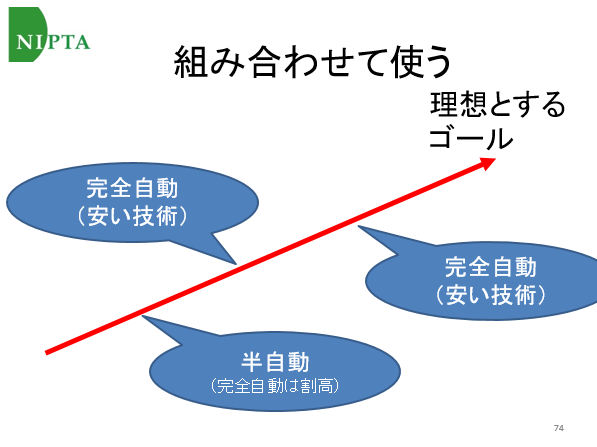 NIPTA

組み合わせて使う

理想とするゴール

完全自動
（安い技術）

完全自動
（安い技術）

半自動
（完全自動は割高）

74